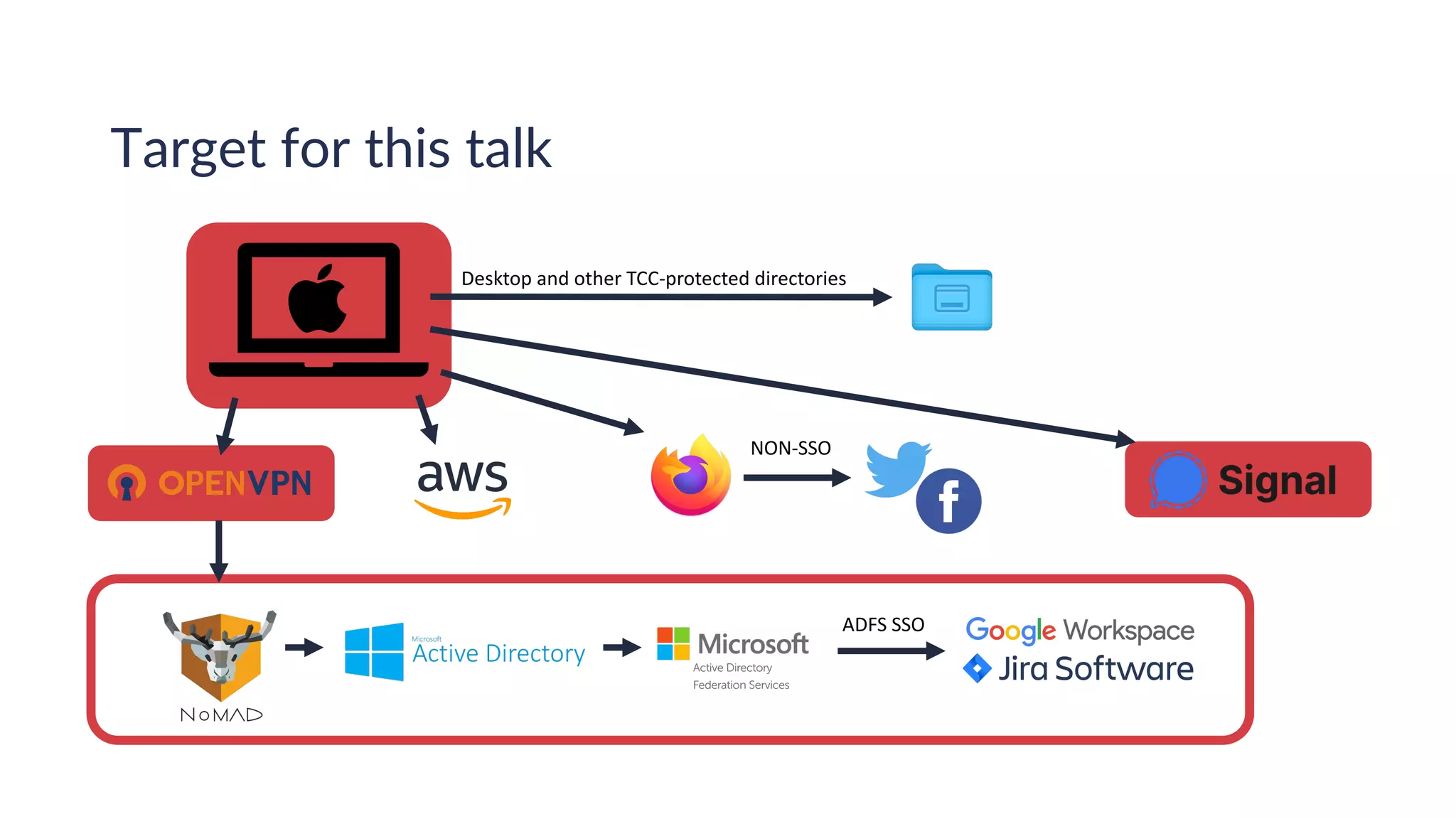 Target for this talk

Desktop and other TCC-protected directories

OPENVPN

aws

NON-SSO

Signal

NoMAD

Microsoft
Active Directory

Microsoft
Active Directory
Federation Services

ADFS SSO

Google Workspace

Jira Software